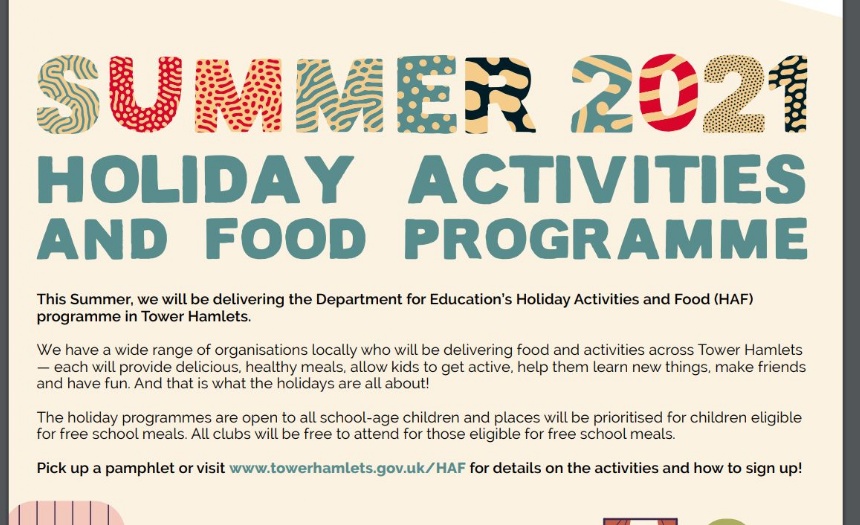 SUMMER 2021
HOLIDAY ACTIVITIES AND FOOD PROGRAMME

This Summer, we will be delivering the Department for Education's Holiday Activities and Food (HAF) programme in Tower Hamlets.

We have a wide range of organisations locally who will be delivering food and activities across Tower Hamlets — each will provide delicious, healthy meals, allow kids to get active, help them learn new things, make friends and have fun. And that is what the holidays are all about!

The holiday programmes are open to all school-age children and places will be prioritised for children eligible for free school meals. All clubs will be free to attend for those eligible for free school meals.

Pick up a pamphlet or visit www.towerhamlets.gov.uk/HAF for details on the activities and how to sign up!